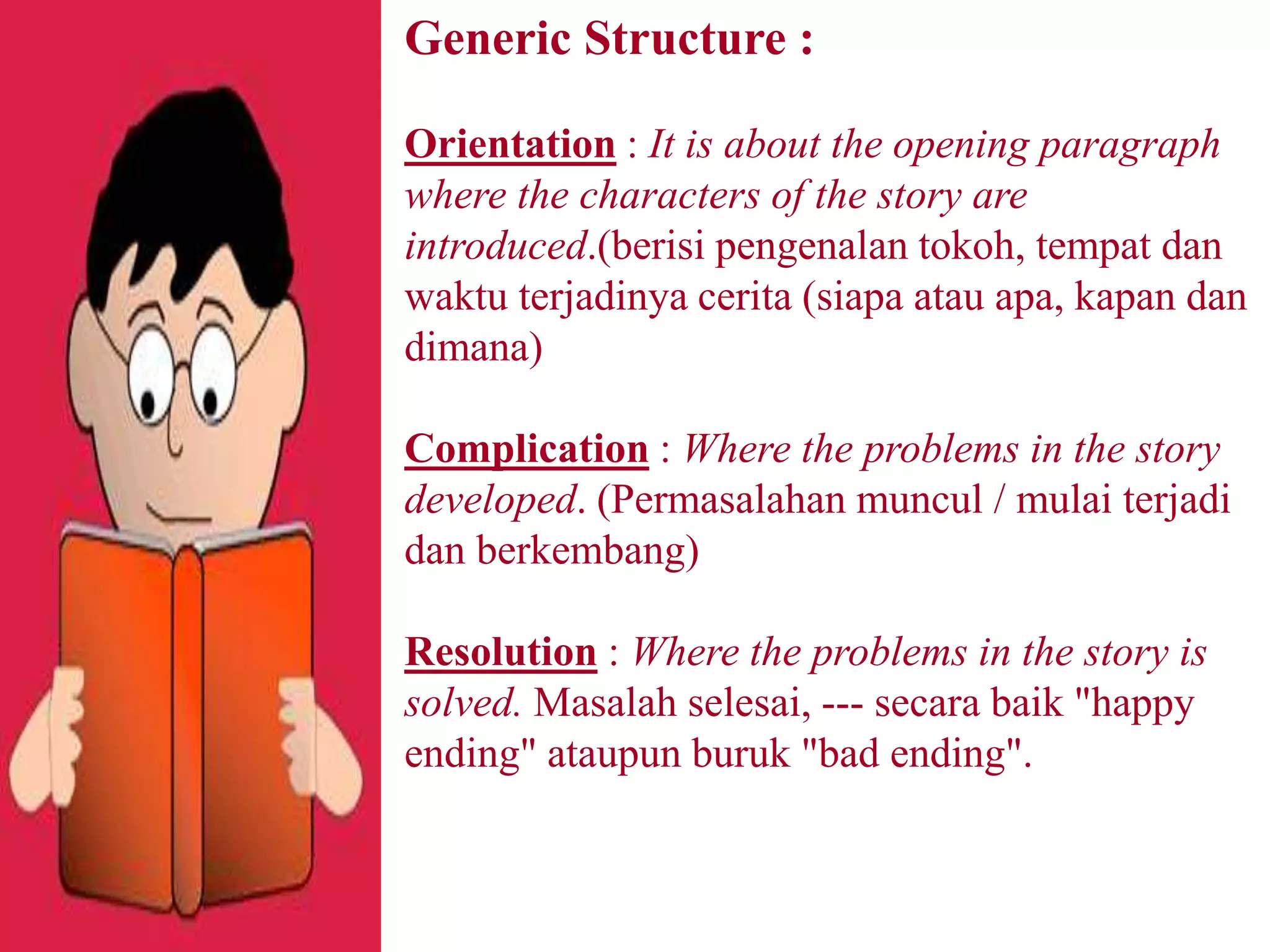 Generic Structure :

Orientation : It is about the opening paragraph where the characters of the story are introduced.(berisi pengenalan tokoh, tempat dan waktu terjadinya cerita (siapa atau apa, kapan dan dimana)

Complication : Where the problems in the story developed. (Permasalahan muncul / mulai terjadi dan berkembang)

Resolution : Where the problems in the story is solved. Masalah selesai, --- secara baik "happy ending" ataupun buruk "bad ending".